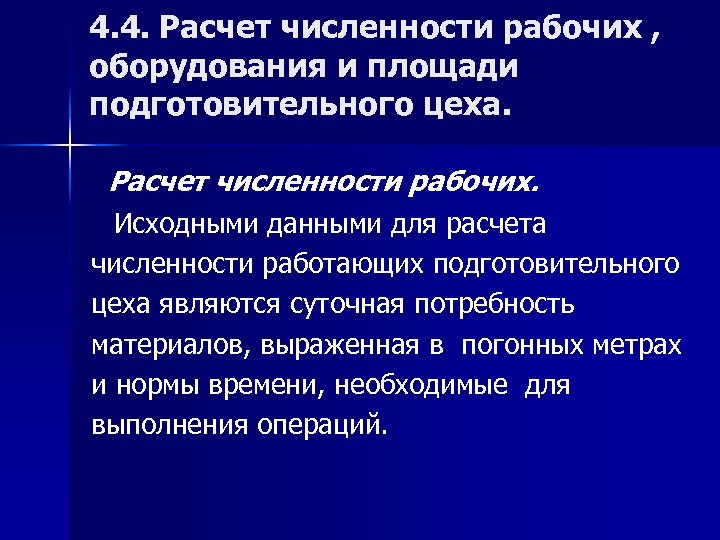 4.4. Расчет численности рабочих , оборудования и площади подготовительного цеха.

Расчет численности рабочих.

Исходными данными для расчета численности работающих подготовительного цеха являются суточная потребность материалов, выраженная в погонных метрах и нормы времени, необходимые для выполнения операций.